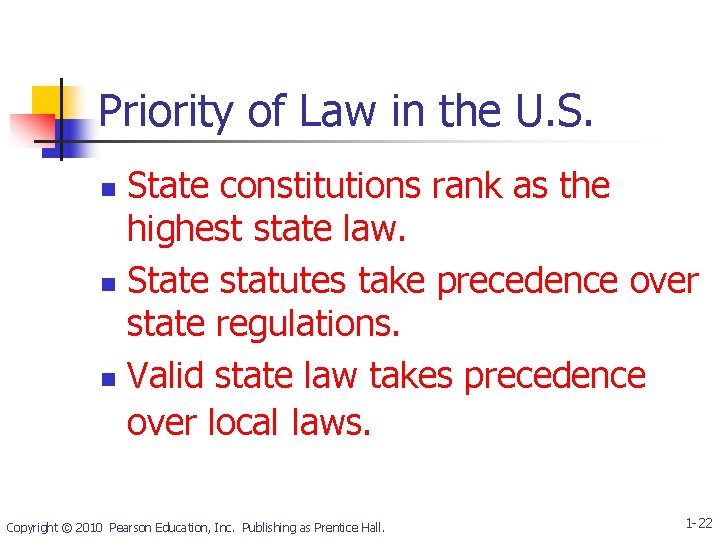 Priority of Law in the U.S.

- State constitutions rank as the highest state law.
- State statutes take precedence over state regulations.
- Valid state law takes precedence over local laws.

Copyright © 2010 Pearson Education, Inc. Publishing as Prentice Hall.

1-22